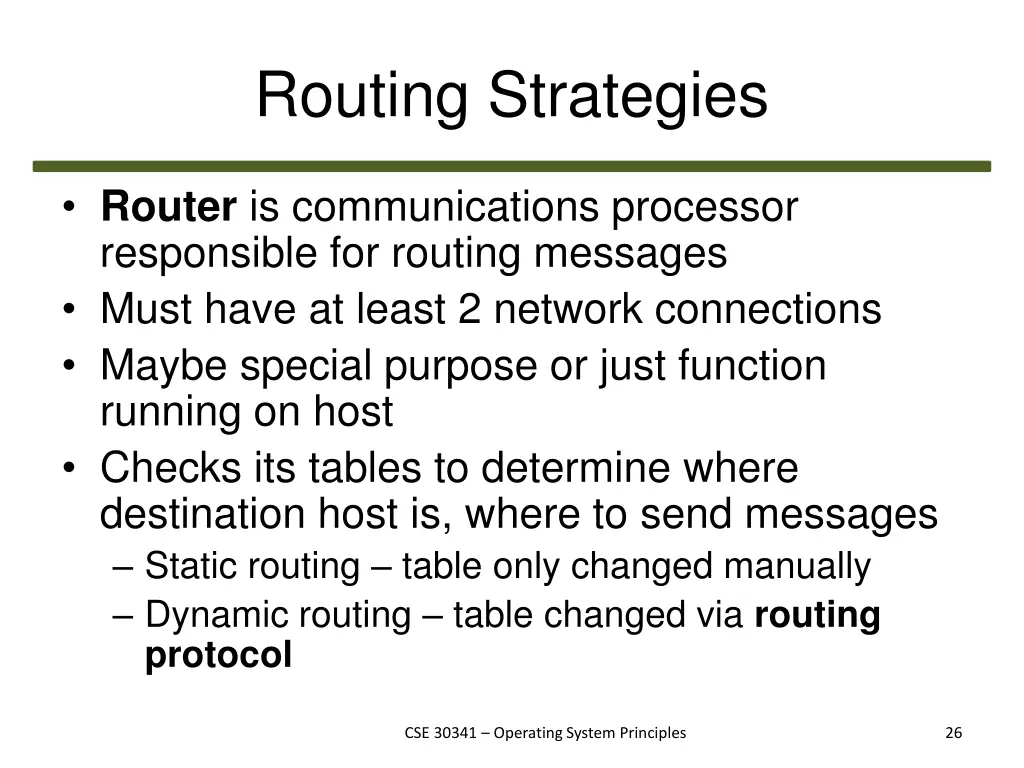 Routing Strategies

• Router is communications processor responsible for routing messages
• Must have at least 2 network connections
• Maybe special purpose or just function running on host
• Checks its tables to determine where destination host is, where to send messages
– Static routing – table only changed manually
– Dynamic routing – table changed via routing protocol

CSE 30341 – Operating System Principles

26